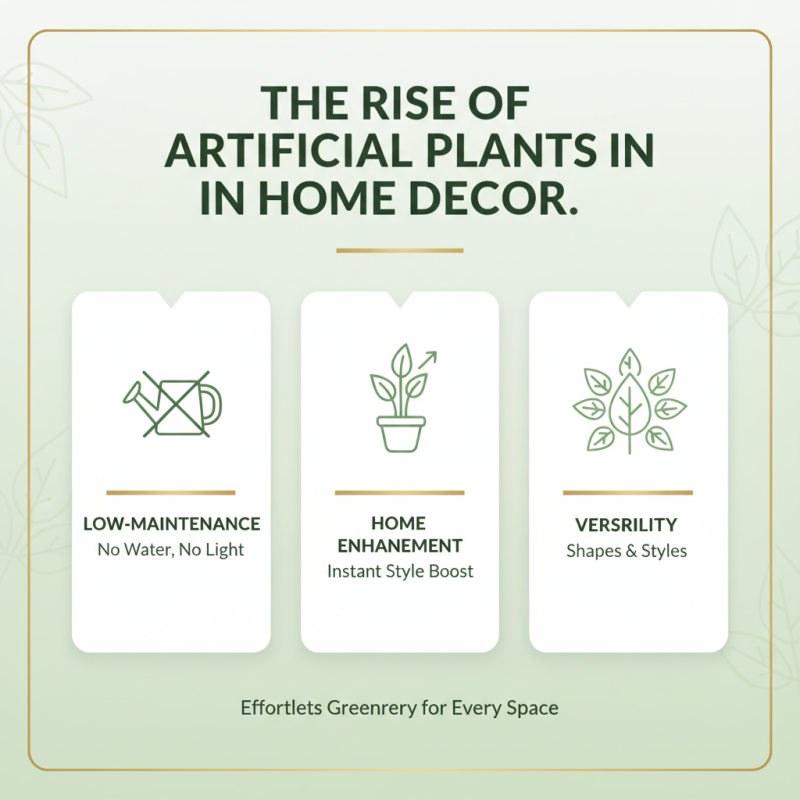 THE RISE OF ARTIFICIAL PLANTS IN IN HOME DECOR.

LOW-MAINTENANCE
No Water, No Light

HOME ENHANEMENT
Instant Style Boost

VERSRILITY
Shapes & Styles

Effortlets Greenrery for Every Space